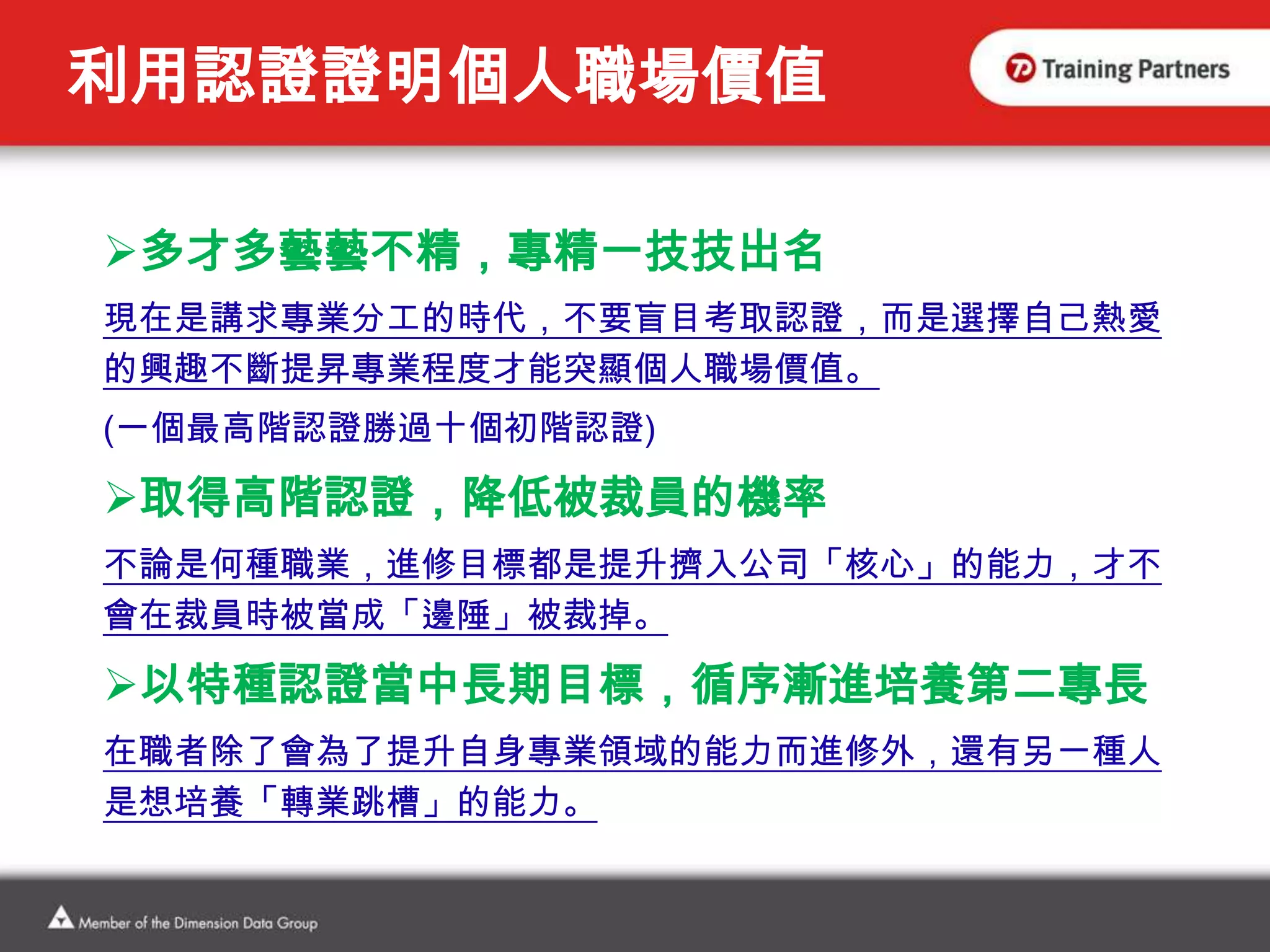 利用認證證明個人職場價值

Training Partners

➢多才多藝藝不精，專精一技技出名

現在是講求專業分工的時代，不要盲目考取認證，而是選擇自己熱愛的興趣不斷提昇專業程度才能突顯個人職場價值。

(一個最高階認證勝過十個初階認證)

➢取得高階認證，降低被裁員的機率

不論是何種職業，進修目標都是提升擠入公司「核心」的能力，才不會在裁員時被當成「邊陲」被裁掉。

➢以特種認證當中長期目標，循序漸進培養第二專長

在職者除了會為了提升自身專業領域的能力而進修外，還有另一種人是想培養「轉業跳槽」的能力。

Member of the Dimension Data Group